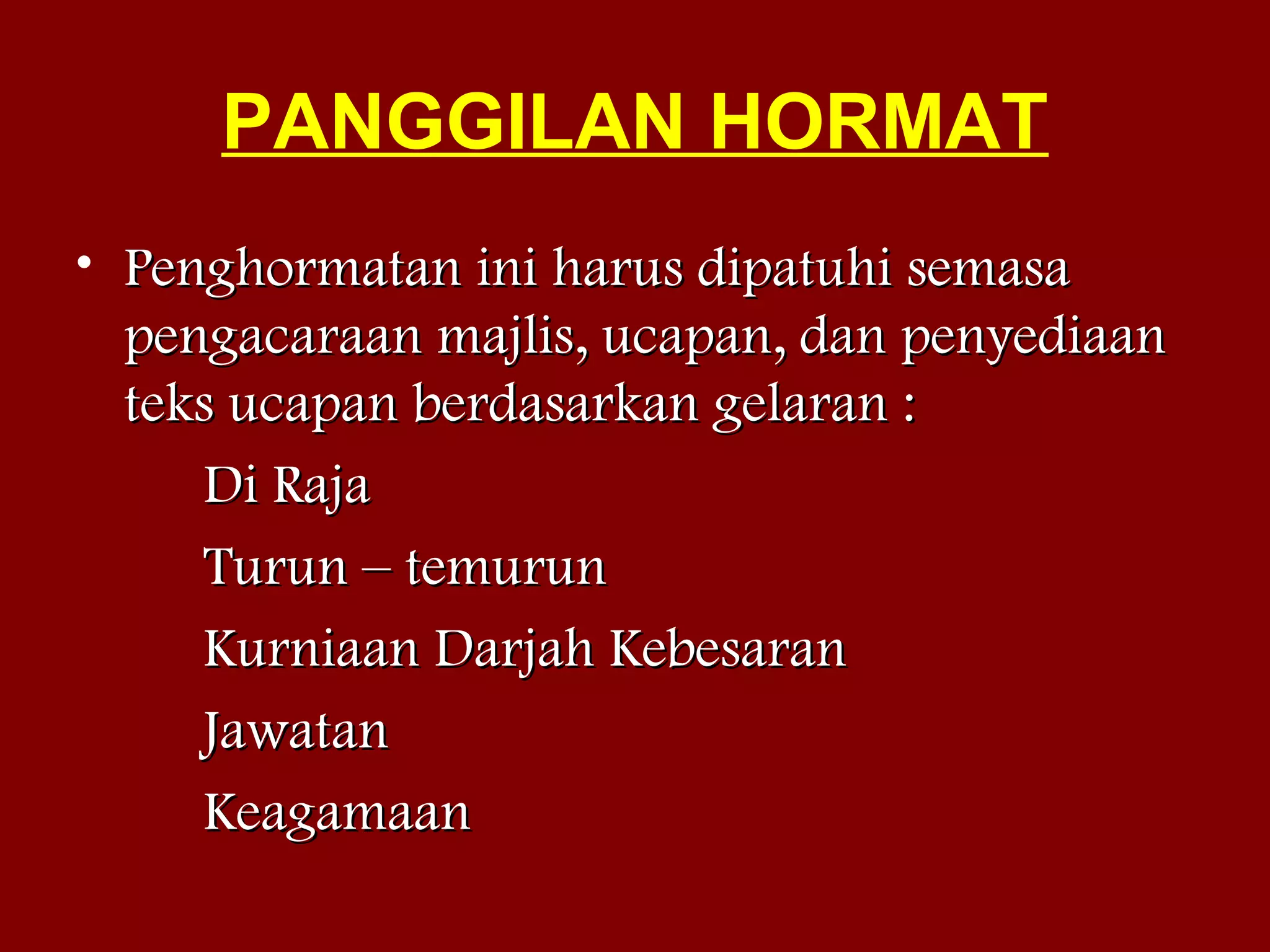 PANGGILAN HORMAT

• Penghormatan ini harus dipatuhi semasa pengacaraan majlis, ucapan, dan penyediaan teks ucapan berdasarkan gelaran :

Di Raja

Turun – temurun

Kurniaan Darjah Kebesaran

Jawatan

Keagamaan